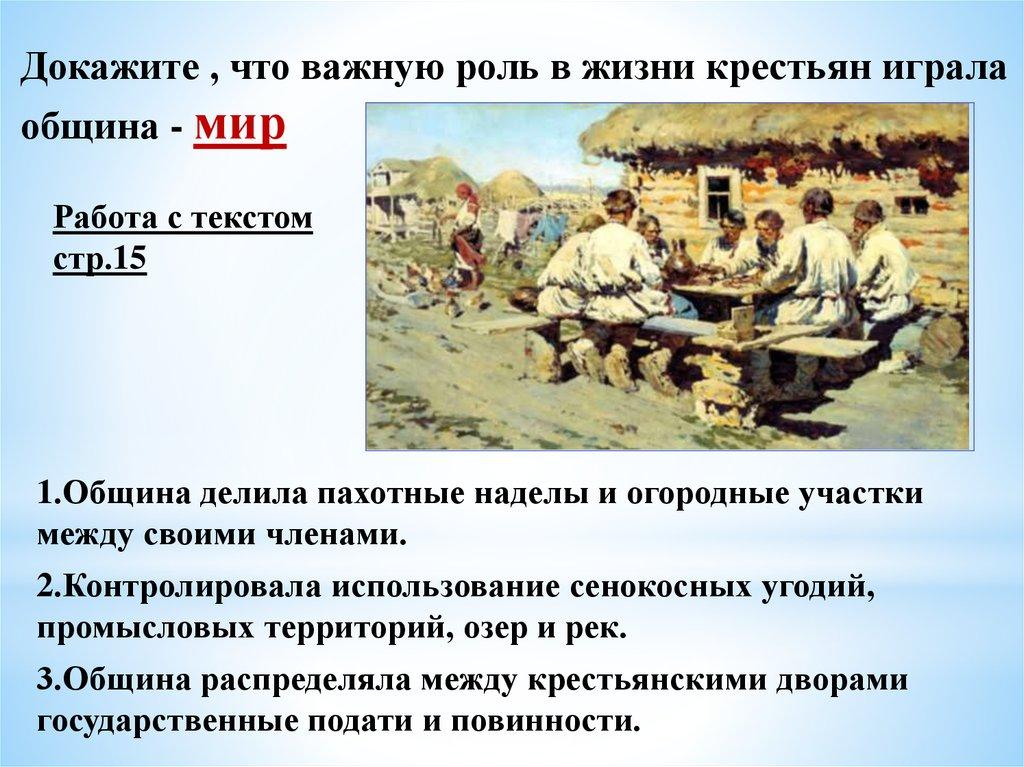 Докажите , что важную роль в жизни крестьян играла община - мир

Работа с текстом стр.15

1.Община делила пахотные наделы и огородные участки между своими членами.

2.Контролировала использование сенокосных угодий, промысловых территорий, озер и рек.

3.Община распределяла между крестьянскими дворами государственные подати и повинности.